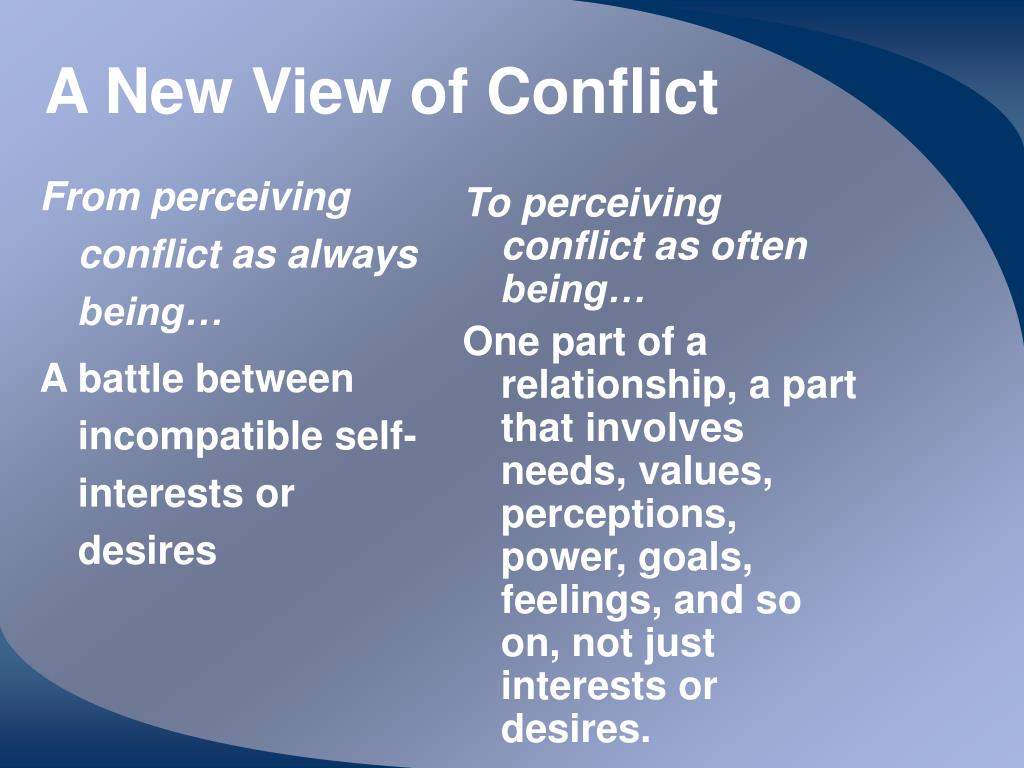 A New View of Conflict

From perceiving conflict as always being…

A battle between incompatible self-interests or desires

To perceiving conflict as often being…

One part of a relationship, a part that involves needs, values, perceptions, power, goals, feelings, and so on, not just interests or desires.